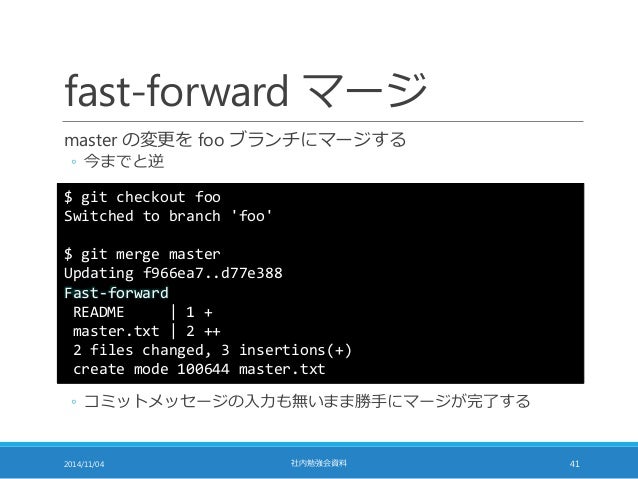 fast-forward マージ

master の変更を foo ブランチにマージする
◦ 今までと逆

$ git checkout foo
Switched to branch 'foo'

$ git merge master
Updating f966ea7..d77e388
Fast-forward
 README     | 1 +
 master.txt | 2 ++
 2 files changed, 3 insertions(+)
 create mode 100644 master.txt

◦ コミットメッセージの入力も無いまま勝手にマージが完了する

2014/11/04
社内勉強会資料
41